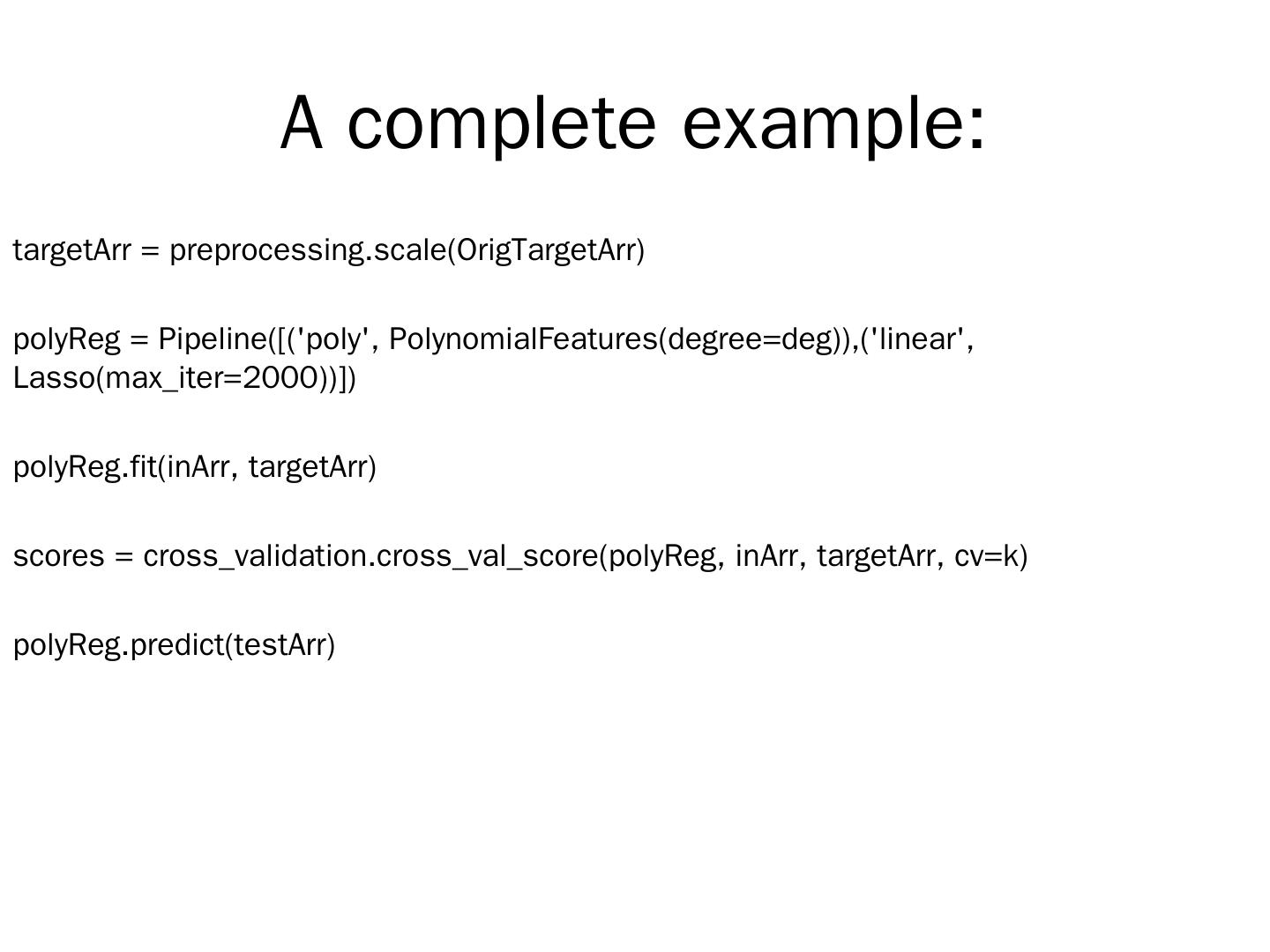 A complete example:

targetArr = preprocessing.scale(OrigTargetArr)

polyReg = Pipeline([('poly', PolynomialFeatures(degree=deg)),('linear', Lasso(max_iter=2000))])

polyReg.fit(inArr, targetArr)

scores = cross_validation.cross_val_score(polyReg, inArr, targetArr, cv=k)

polyReg.predict(testArr)